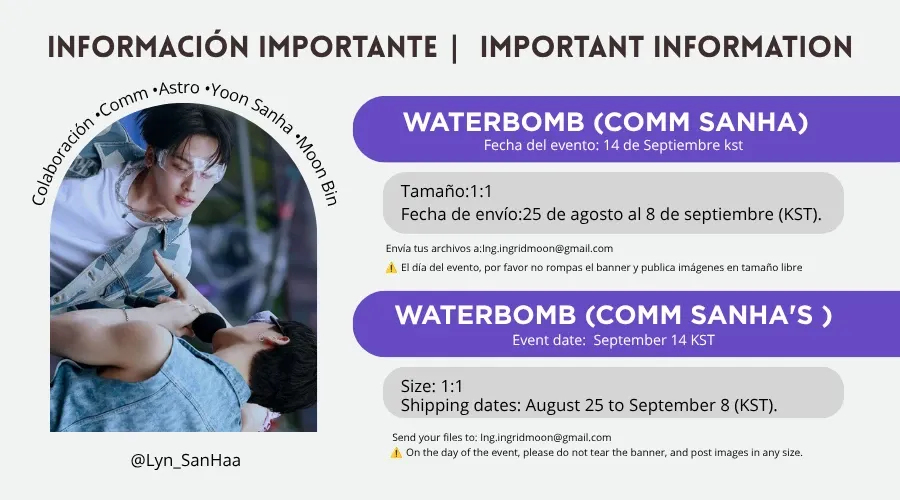 INFORMACIÓN IMPORTANTE | IMPORTANT INFORMATION

Colaboración •Comm •Astro •Yoon Sanha •Moon Bin

@Lyn_SanHaa

WATERBOMB (COMM SANHA)
Fecha del evento: 14 de Septiembre kst

Tamaño:1:1
Fecha de envío:25 de agosto al 8 de septiembre (KST).

Envía tus archivos a:Ing.ingridmoon@gmail.com
⚠️ El día del evento, por favor no rompas el banner y publica imágenes en tamaño libre

WATERBOMB (COMM SANHA'S )
Event date: September 14 KST

Size: 1:1
Shipping dates: August 25 to September 8 (KST).

Send your files to: Ing.ingridmoon@gmail.com
⚠️ On the day of the event, please do not tear the banner, and post images in any size.